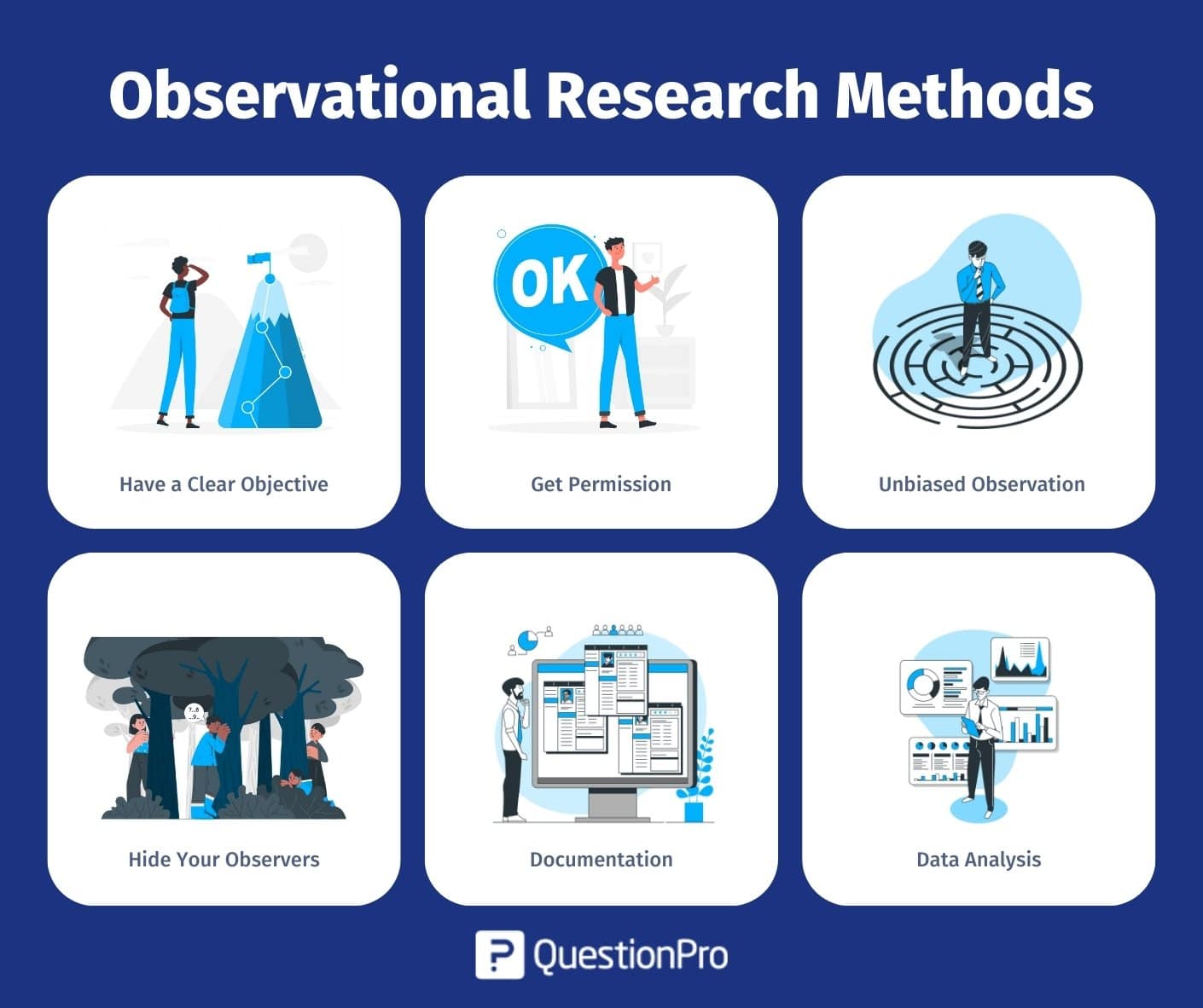 Observational Research Methods

OK

Have a Clear Objective

Get Permission

Unbiased Observation

Hide Your Observers

Documentation

Data Analysis

QuestionPro